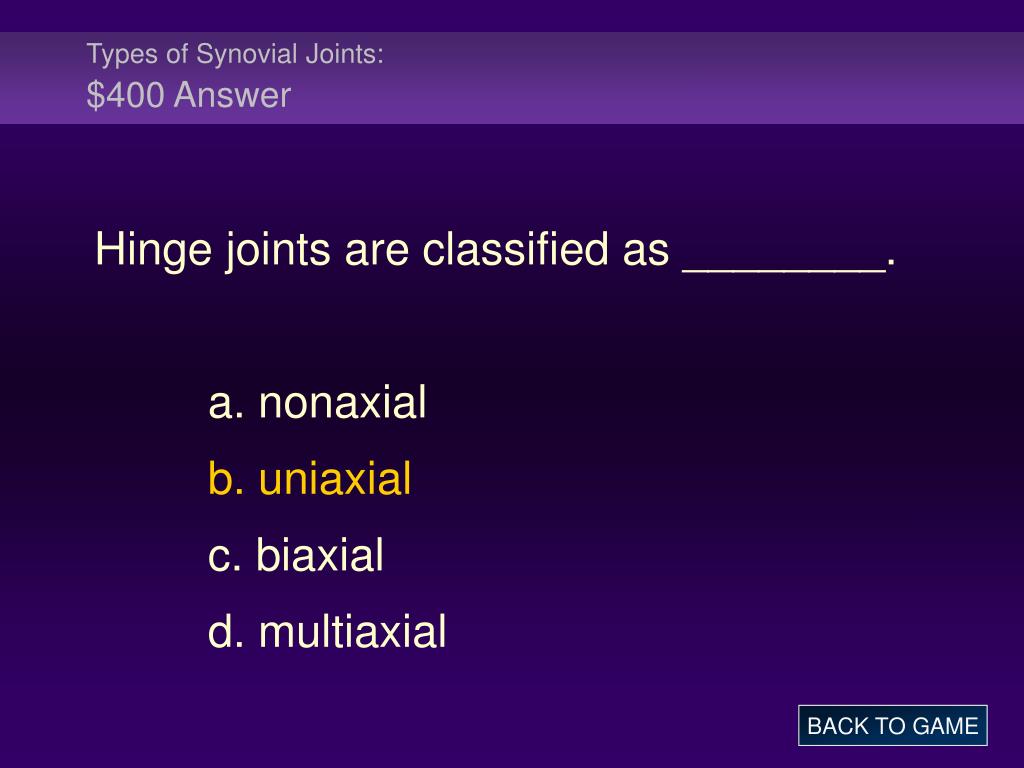 Types of Synovial Joints:
\$400 Answer

Hinge joints are classified as ________.

a. nonaxial
b. uniaxial
c. biaxial
d. multiaxial

BACK TO GAME